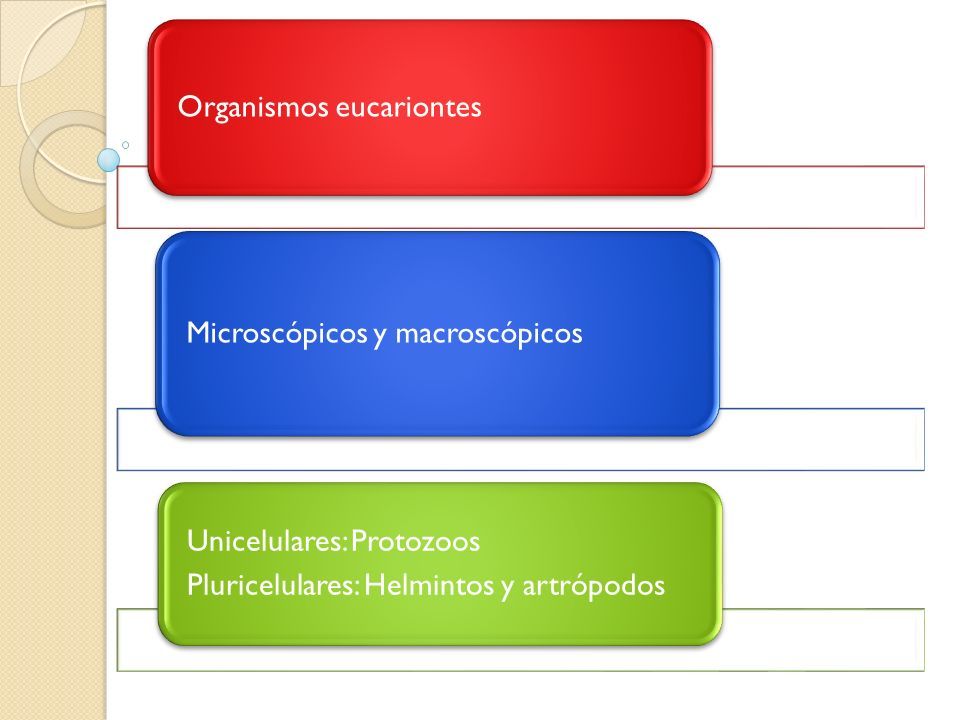 Organismos eucariontes

Microscópicos y macroscópicos

Unicelulares: Protozoos
Pluricelulares: Helmintos y artrópodos